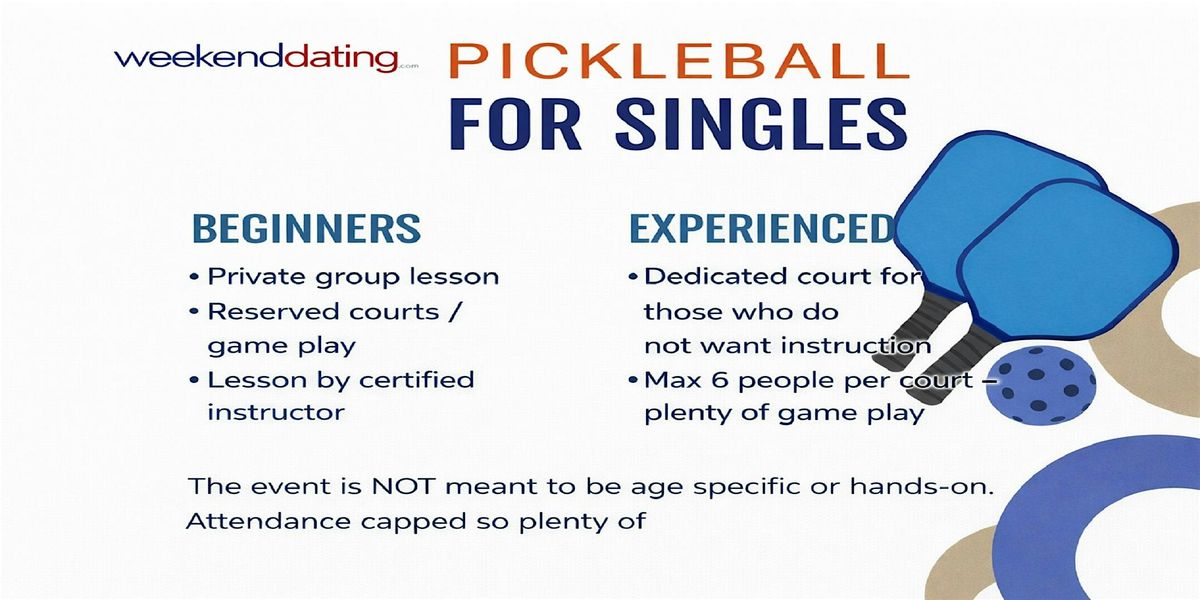 weekenddating.com

PICKLEBALL FOR SINGLES

BEGINNERS
• Private group lesson
• Reserved courts / game play
• Lesson by certified instructor

EXPERIENCED
• Dedicated court for those who do not want instruction
• Max 6 people per court – plenty of game play

The event is NOT meant to be age specific or hands-on. Attendance capped so plenty of